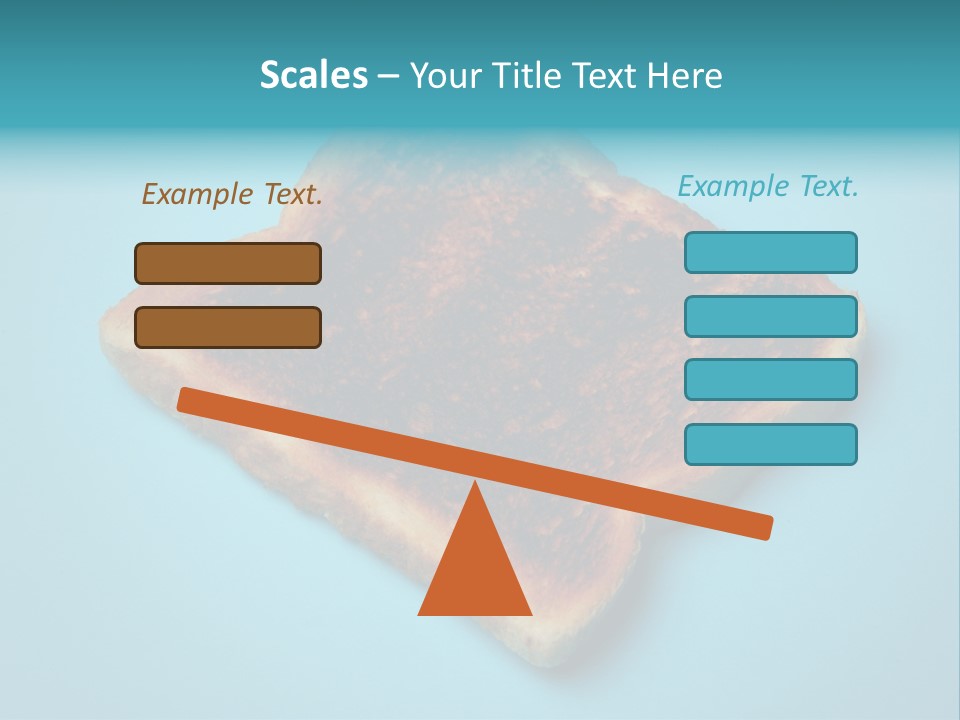 Scales – Your Title Text Here

Example Text.

Example Text.